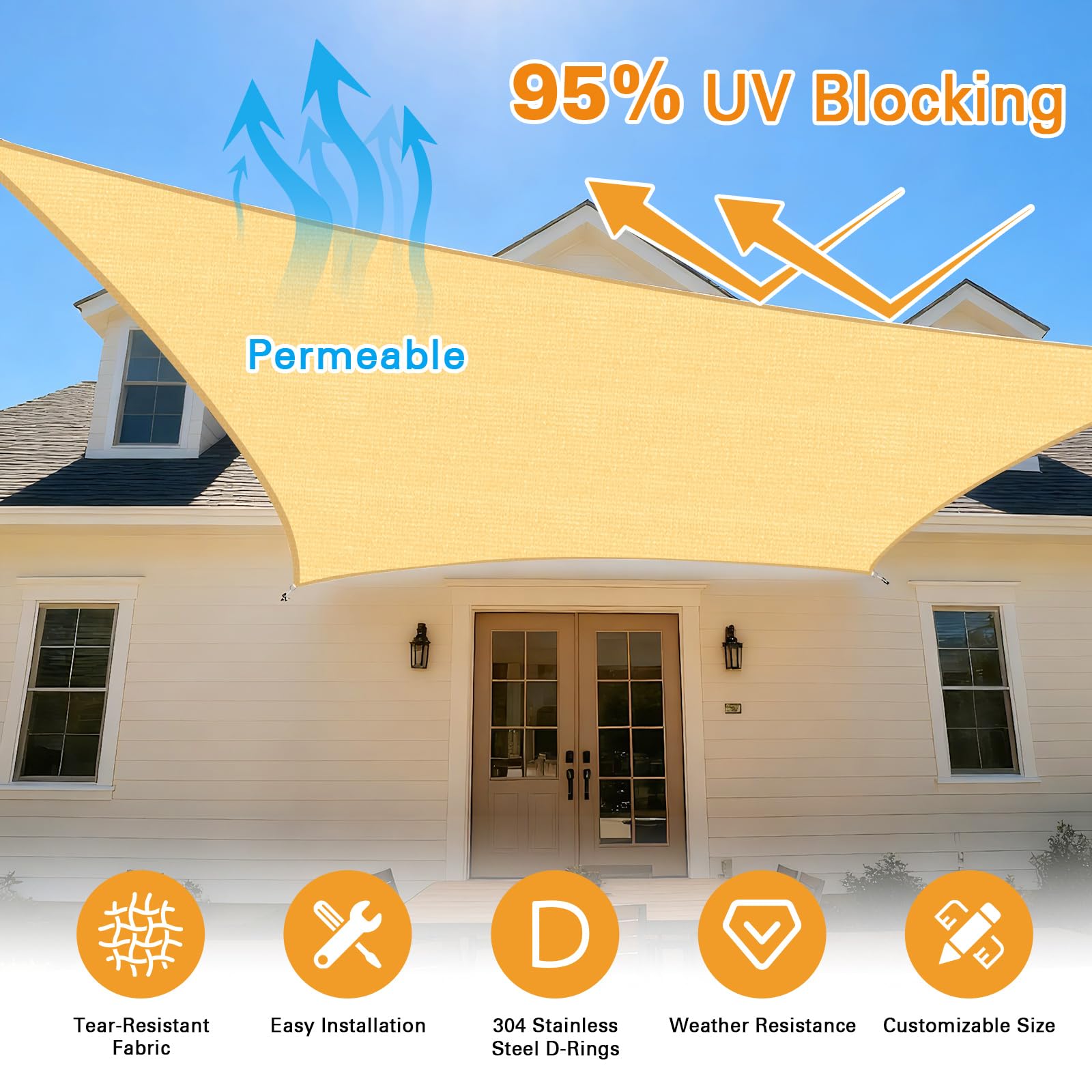 95% UV Blocking

Permeable

D

Tear-Resistant Fabric

Easy Installation

304 Stainless Steel D-Rings

Weather Resistance

Customizable Size